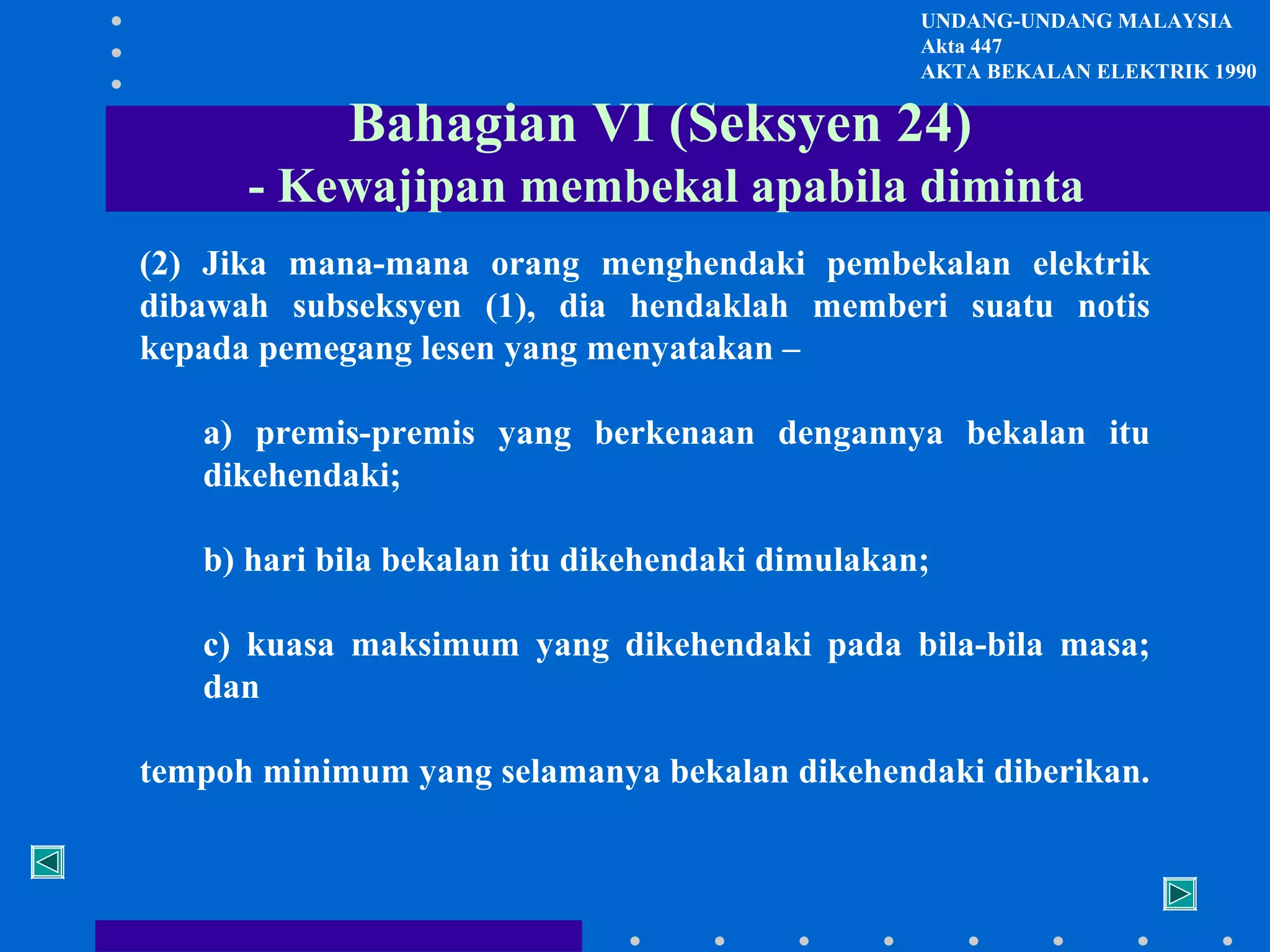 UNDANG-UNDANG MALAYSIA
Akta 447
AKTA BEKALAN ELEKTRIK 1990

Bahagian VI (Seksyen 24)
- Kewajipan membekal apabila diminta

(2) Jika mana-mana orang menghendaki pembekalan elektrik dibawah subseksyen (1), dia hendaklah memberi suatu notis kepada pemegang lesen yang menyatakan –

a) premis-premis yang berkenaan dengannya bekalan itu dikehendaki;

b) hari bila bekalan itu dikehendaki dimulakan;

c) kuasa maksimum yang dikehendaki pada bila-bila masa; dan

tempoh minimum yang selamanya bekalan dikehendaki diberikan.